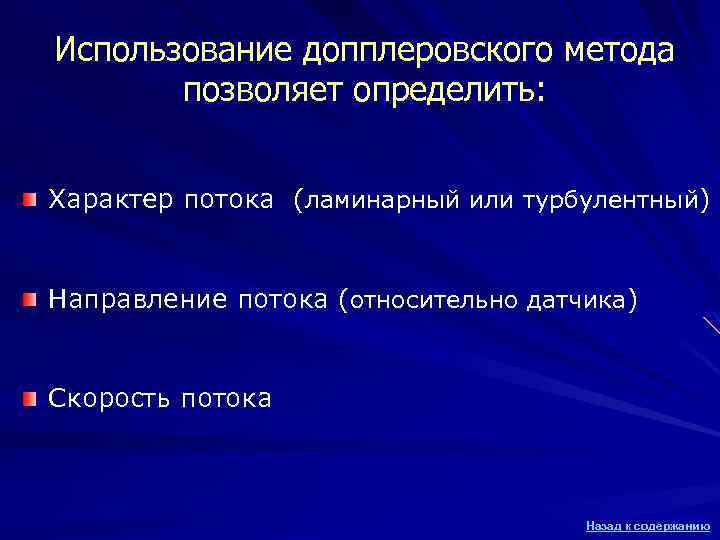 Использование допплеровского метода позволяет определить:

Характер потока (ламинарный или турбулентный)

Направление потока (относительно датчика)

Скорость потока

Назад к содержанию